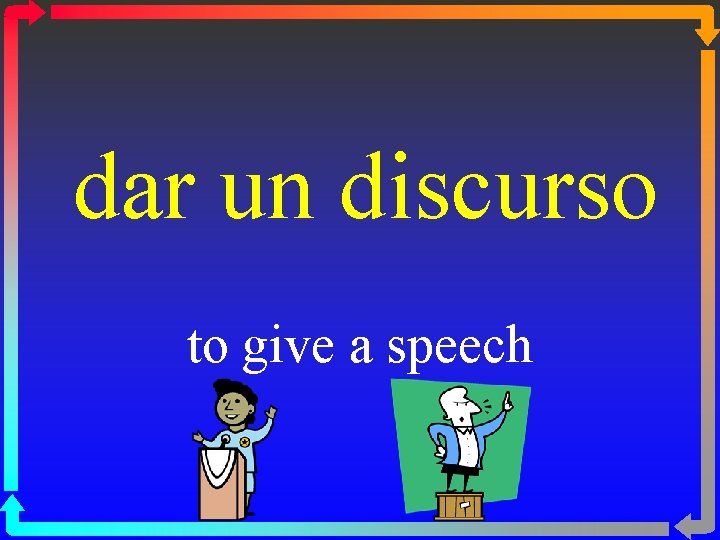 dar un discurso

to give a speech